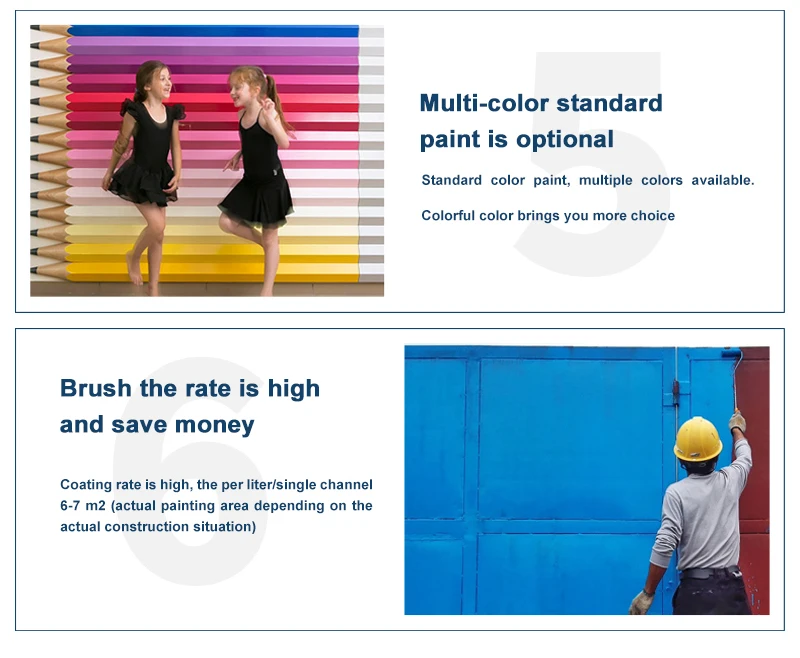 5

Multi-color standard paint is optional

Standard color paint, multiple colors available.

Colorful color brings you more choice

6

Brush the rate is high and save money

Coating rate is high, the per liter/single channel 6-7 m2 (actual painting area depending on the actual construction situation)